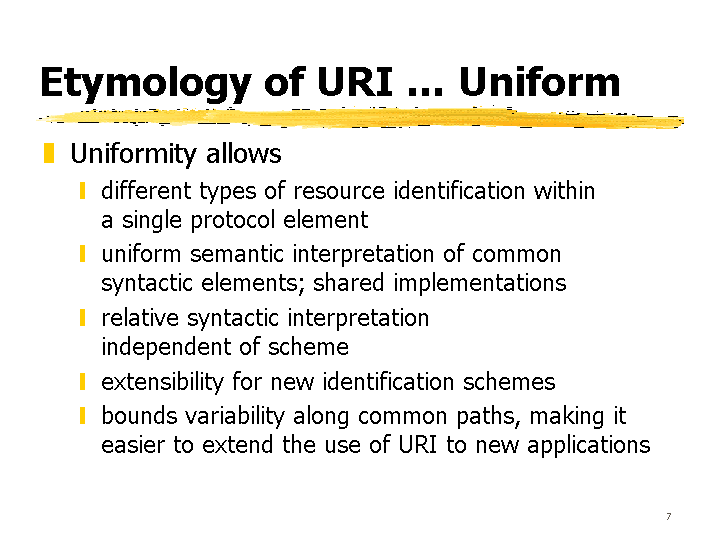 Etymology of URI ... Uniform

Uniformity allows

different types of resource identification within a single protocol element

uniform semantic interpretation of common syntactic elements; shared implementations

relative syntactic interpretation independent of scheme

extensibility for new identification schemes

bounds variability along common paths, making it easier to extend the use of URI to new applications

7